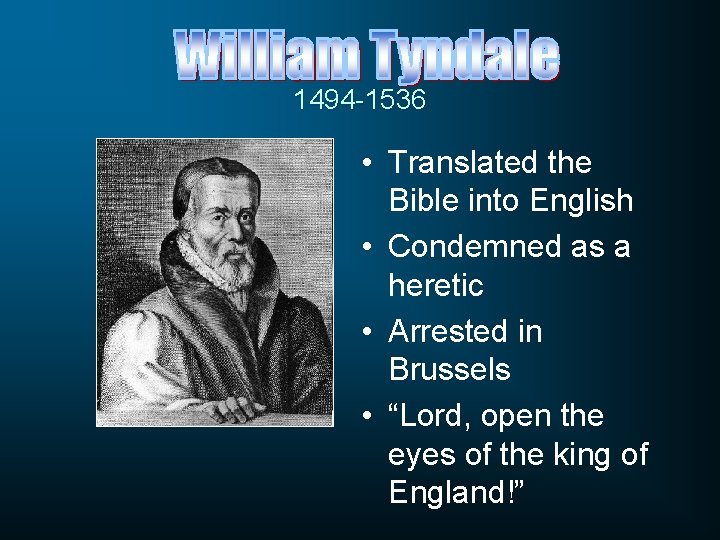 William Tyndale
1494-1536

• Translated the Bible into English
• Condemned as a heretic
• Arrested in Brussels
• “Lord, open the eyes of the king of England!”